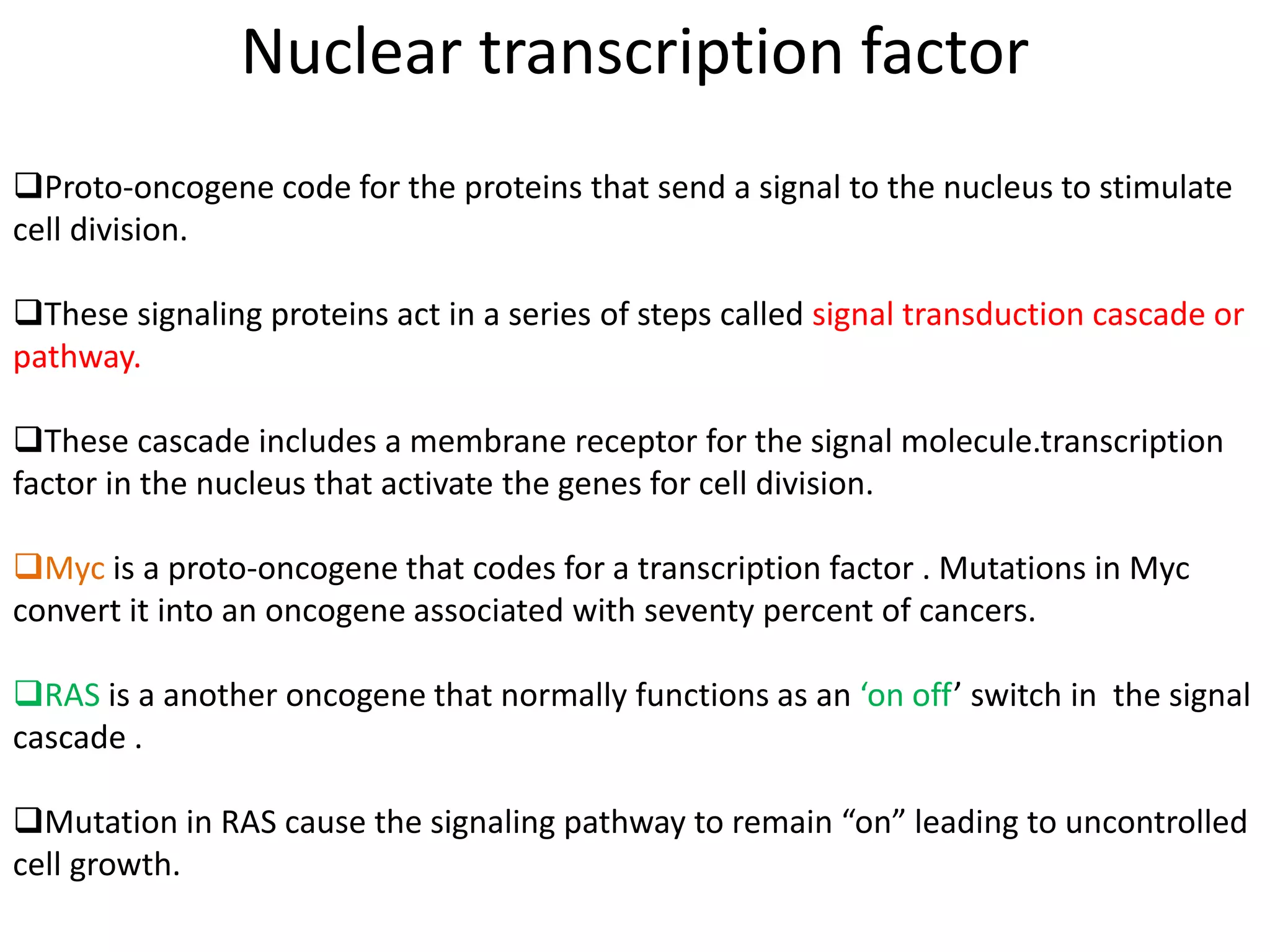 Nuclear transcription factor

❑Proto-oncogene code for the proteins that send a signal to the nucleus to stimulate cell division.

❑These signaling proteins act in a series of steps called signal transduction cascade or pathway.

❑These cascade includes a membrane receptor for the signal molecule.transcription factor in the nucleus that activate the genes for cell division.

❑Myc is a proto-oncogene that codes for a transcription factor . Mutations in Myc convert it into an oncogene associated with seventy percent of cancers.

❑RAS is a another oncogene that normally functions as an ‘on off’ switch in the signal cascade .

❑Mutation in RAS cause the signaling pathway to remain “on” leading to uncontrolled cell growth.